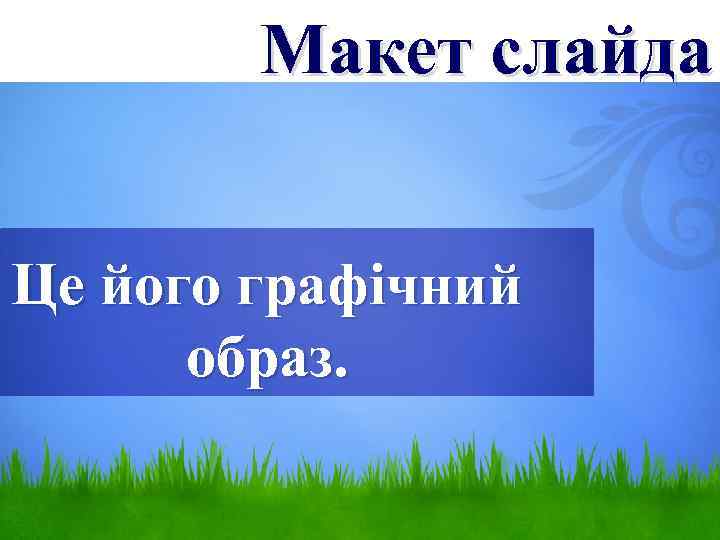 Макет слайда

Це його графічний образ.